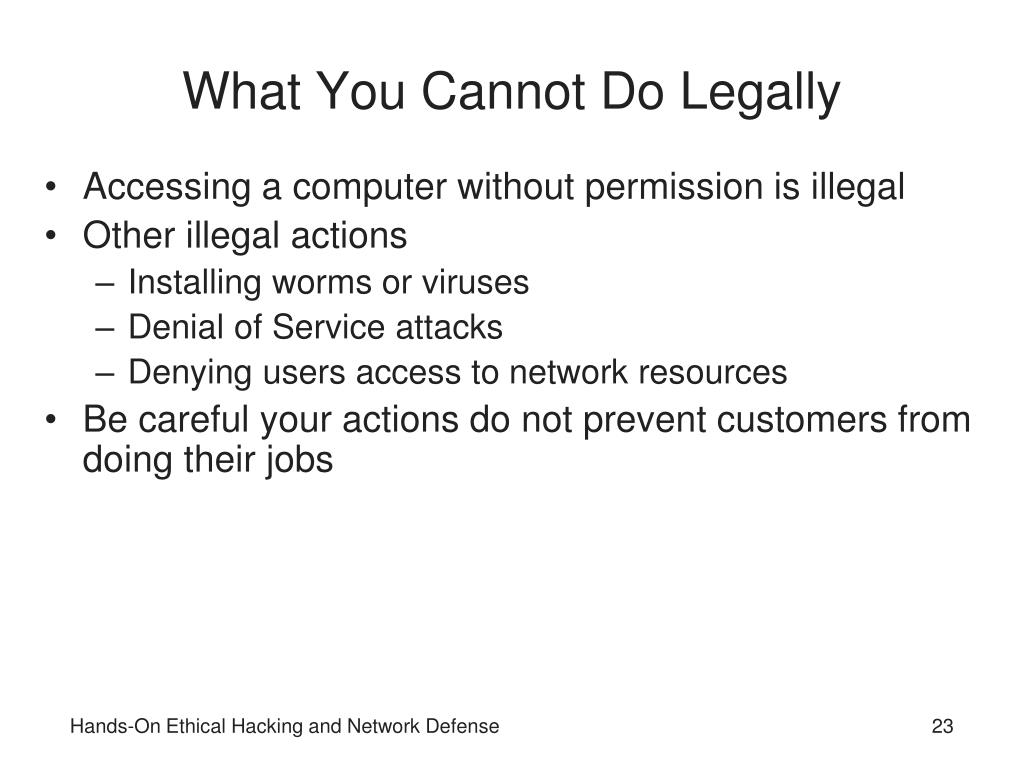 What You Cannot Do Legally

• Accessing a computer without permission is illegal
• Other illegal actions
– Installing worms or viruses
– Denial of Service attacks
– Denying users access to network resources
• Be careful your actions do not prevent customers from doing their jobs

Hands-On Ethical Hacking and Network Defense

23